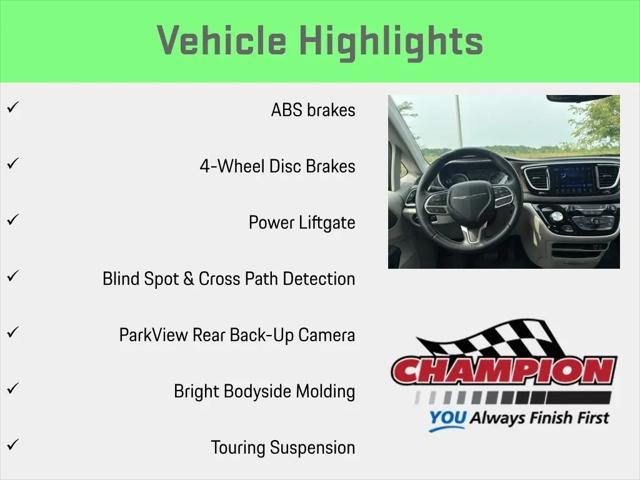 Vehicle Highlights

✓ ABS brakes

✓ 4-Wheel Disc Brakes

✓ Power Liftgate

✓ Blind Spot & Cross Path Detection

✓ ParkView Rear Back-Up Camera

✓ Bright Bodyside Molding

✓ Touring Suspension

CHAMPION

YOU Always Finish First